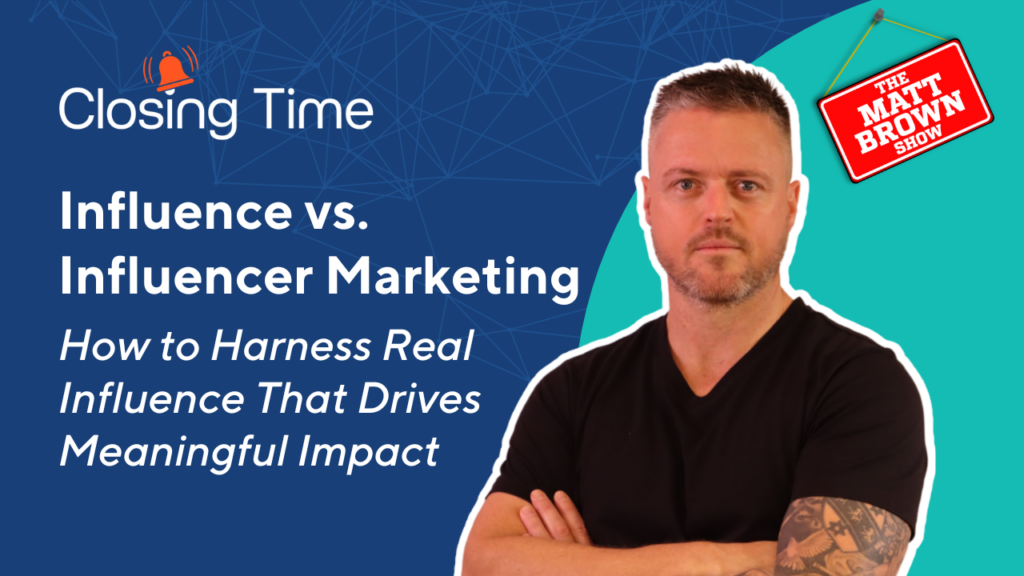 Closing Time

Influence vs. Influencer Marketing

How to Harness Real Influence That Drives Meaningful Impact

THE MATT BROWN SHOW